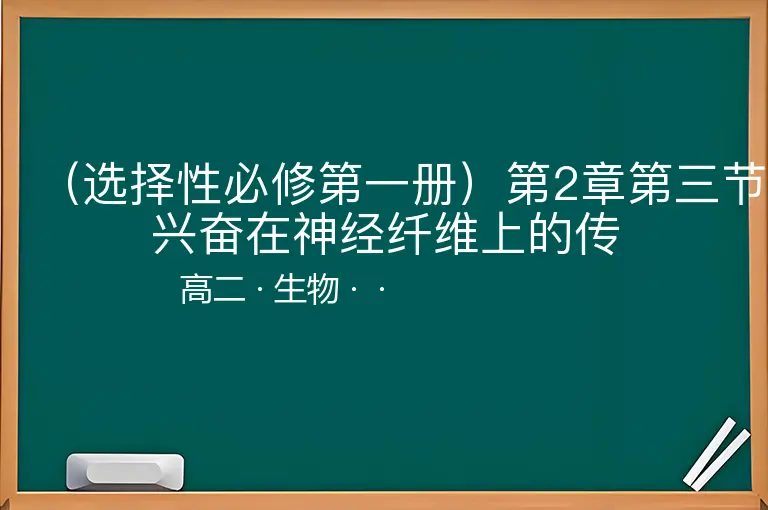 （选择性必修第一册）第2章第三节
兴奋在神经纤维上的传

高二 · 生物 · ·